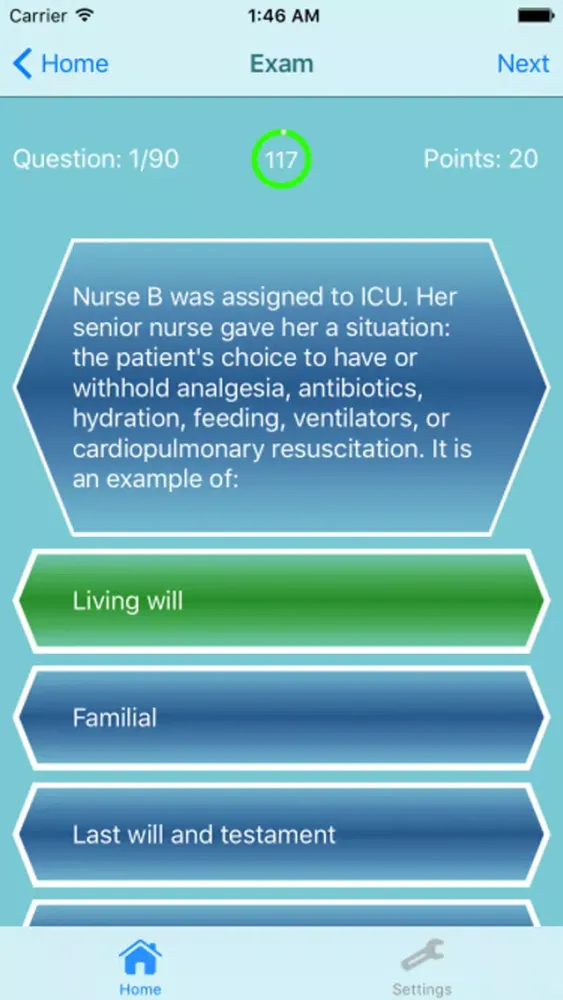 Carrier 1:46 AM

Home Exam Next

Question: 1/90 117 Points: 20

Nurse B was assigned to ICU. Her senior nurse gave her a situation: the patient's choice to have or withhold analgesia, antibiotics, hydration, feeding, ventilators, or cardiopulmonary resuscitation. It is an example of:

Living will

Familial

Last will and testament

Home Settings